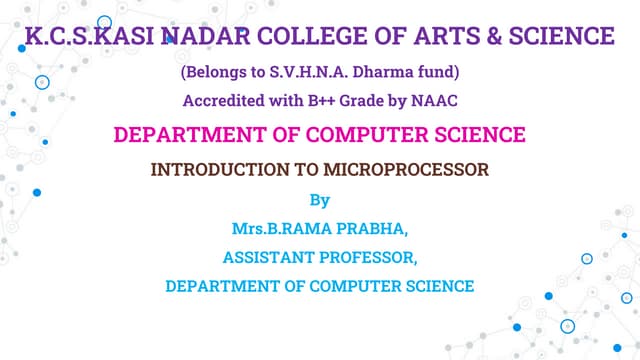 K.C.S.KASI NADAR COLLEGE OF ARTS & SCIENCE

(Belongs to S.V.H.N.A. Dharma fund)

Accredited with B++ Grade by NAAC

DEPARTMENT OF COMPUTER SCIENCE

INTRODUCTION TO MICROPROCESSOR

By

Mrs.B.RAMA PRABHA,

ASSISTANT PROFESSOR,

DEPARTMENT OF COMPUTER SCIENCE